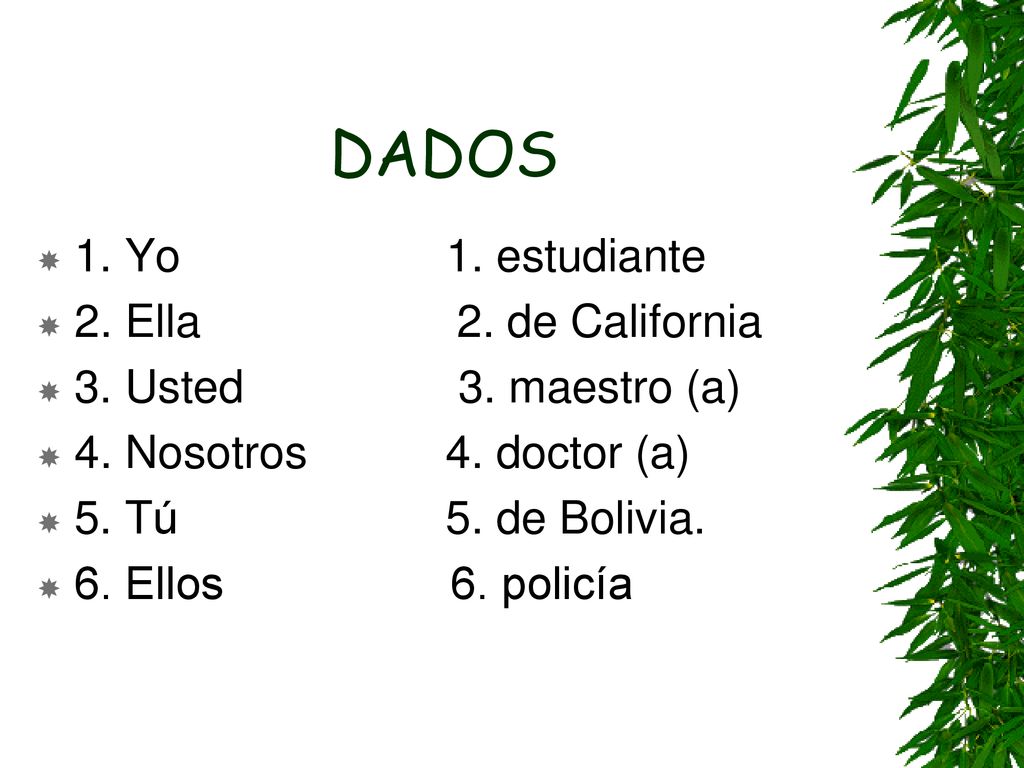 DADOS

1. Yo 1. estudiante
2. Ella 2. de California
3. Usted 3. maestro (a)
4. Nosotros 4. doctor (a)
5. Tú 5. de Bolivia.
6. Ellos 6. policía